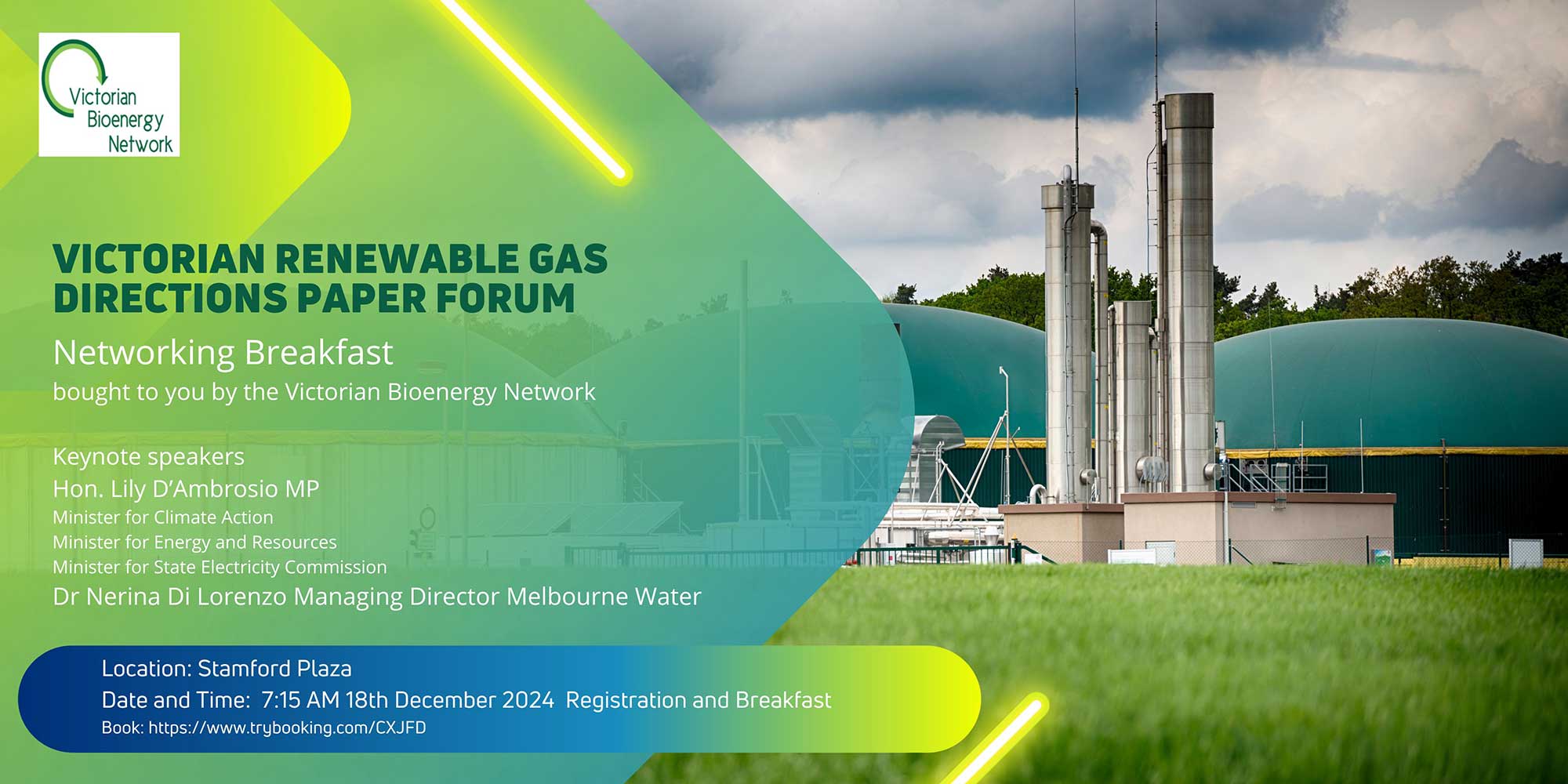 Victorian Bioenergy Network

VICTORIAN RENEWABLE GAS DIRECTIONS PAPER FORUM

Networking Breakfast
bought to you by the Victorian Bioenergy Network

Keynote speakers
Hon. Lily D'Ambrosio MP
Minister for Climate Action
Minister for Energy and Resources
Minister for State Electricity Commission
Dr Nerina Di Lorenzo Managing Director Melbourne Water

Location: Stamford Plaza
Date and Time: 7:15 AM 18th December 2024 Registration and Breakfast
Book: https://www.trybooking.com/CXJFD